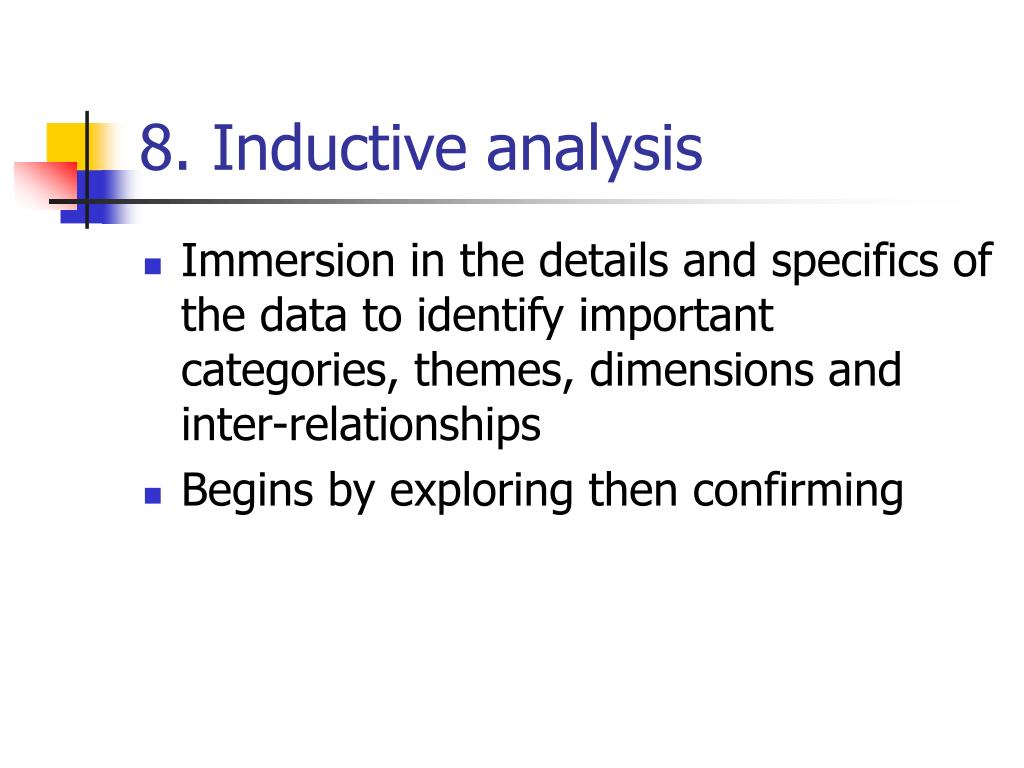 8. Inductive analysis

- Immersion in the details and specifics of the data to identify important categories, themes, dimensions and inter-relationships
- Begins by exploring then confirming